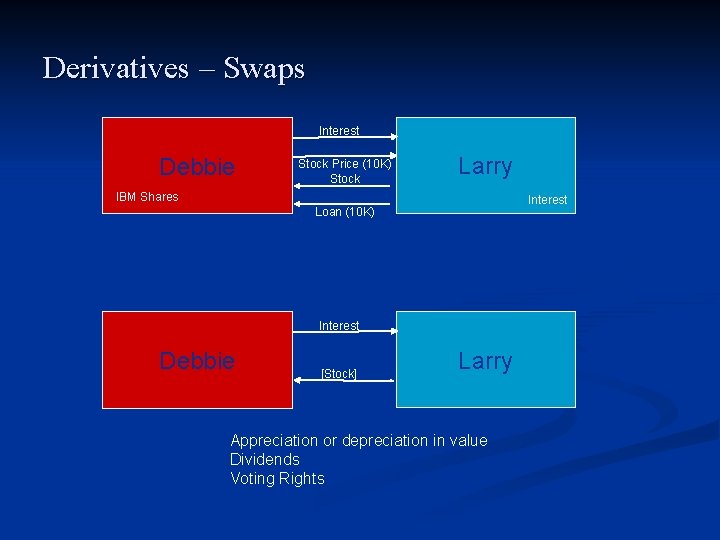 Derivatives – Swaps

Debbie

IBM Shares

Interest

Stock Price (10K)

Stock

Loan (10K)

Larry

Interest

Debbie

Interest

[Stock]

Larry

Appreciation or depreciation in value
Dividends
Voting Rights